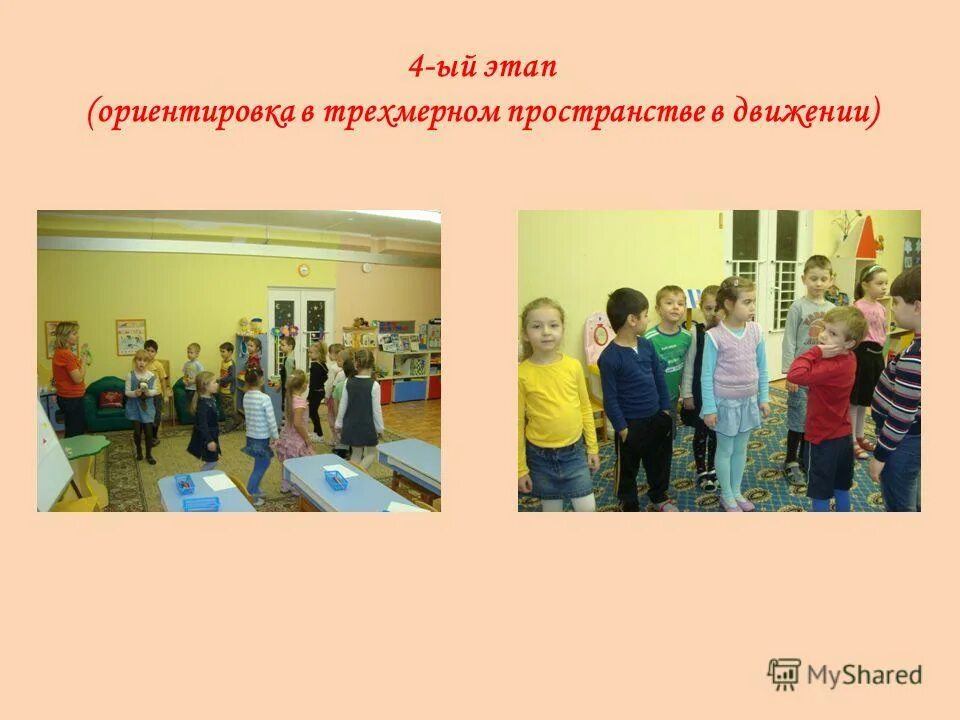 4-ый этап
(ориентировка в трехмерном пространстве в движении)

MyShared